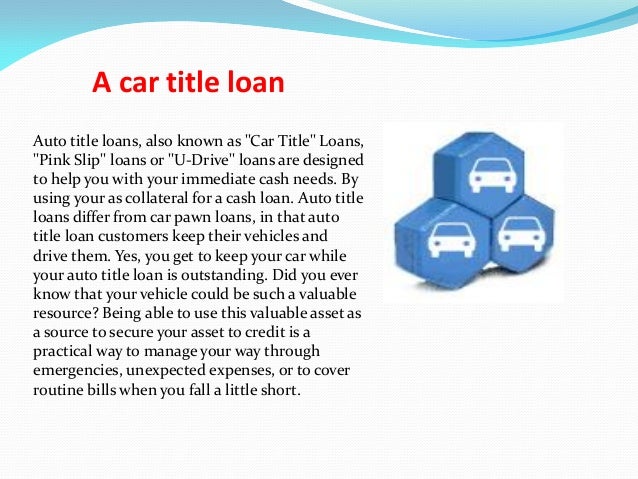 A car title loan

Auto title loans, also known as "Car Title" Loans, "Pink Slip" loans or "U-Drive" loans are designed to help you with your immediate cash needs. By using your as collateral for a cash loan. Auto title loans differ from car pawn loans, in that auto title loan customers keep their vehicles and drive them. Yes, you get to keep your car while your auto title loan is outstanding. Did you ever know that your vehicle could be such a valuable resource? Being able to use this valuable asset as a source to secure your asset to credit is a practical way to manage your way through emergencies, unexpected expenses, or to cover routine bills when you fall a little short.